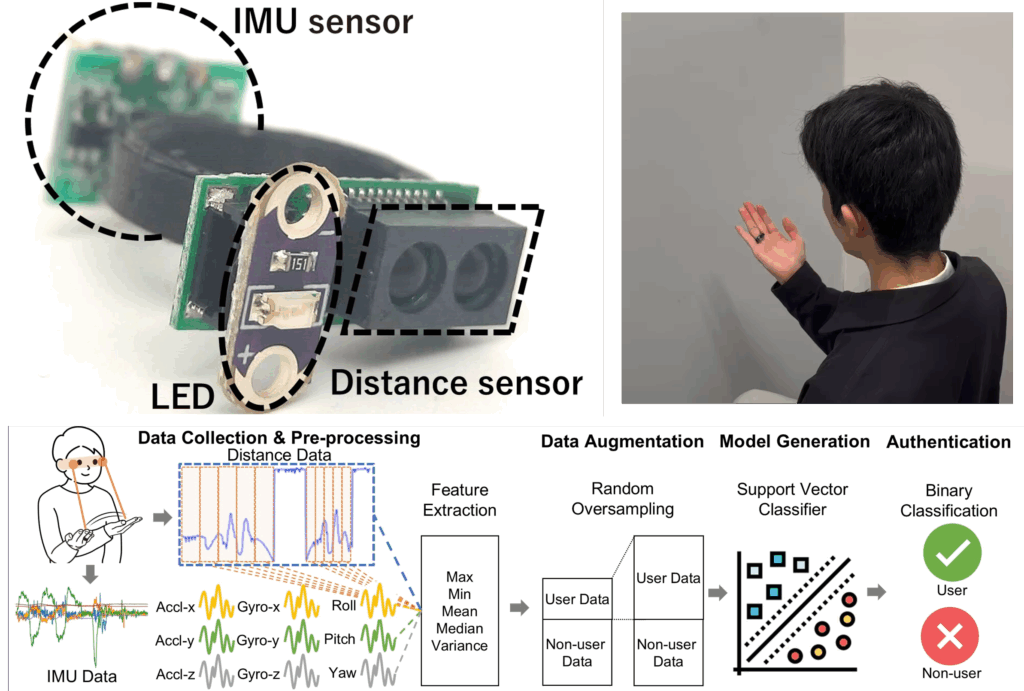 IMU sensor

151

LED

Distance sensor

Data Collection & Pre-processing

Distance Data

IMU Data

Accl-x Gyro-x Roll
Accl-y Gyro-y Pitch
Accl-z Gyro-z Yaw

Feature Extraction

Max
Min
Mean
Median
Variance

Data Augmentation

Random Oversampling

User Data

Non-user Data

User Data

Non-user Data

Model Generation

Support Vector Classifier

Authentication

Binary Classification

User

Non-user